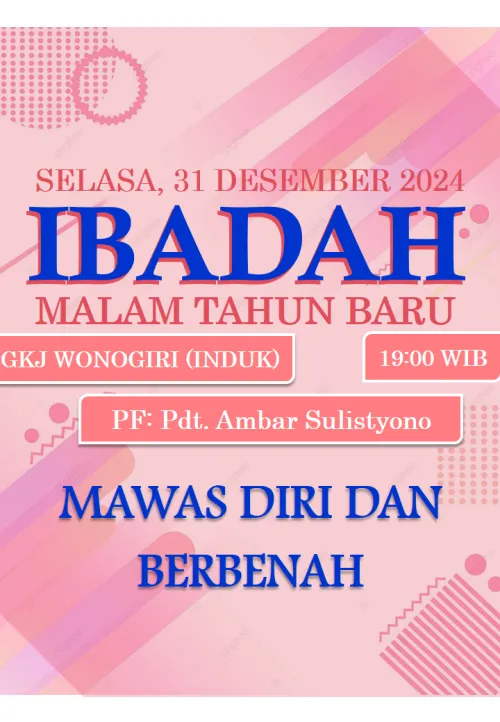 SELASA, 31 DESEMBER 2024

IBADAH

MALAM TAHUN BARU

GKJ WONOGIRI (INDUK)

19:00 WIB

PF: Pdt. Ambar Sulistyono

MAWAS DIRI DAN BERBENAH